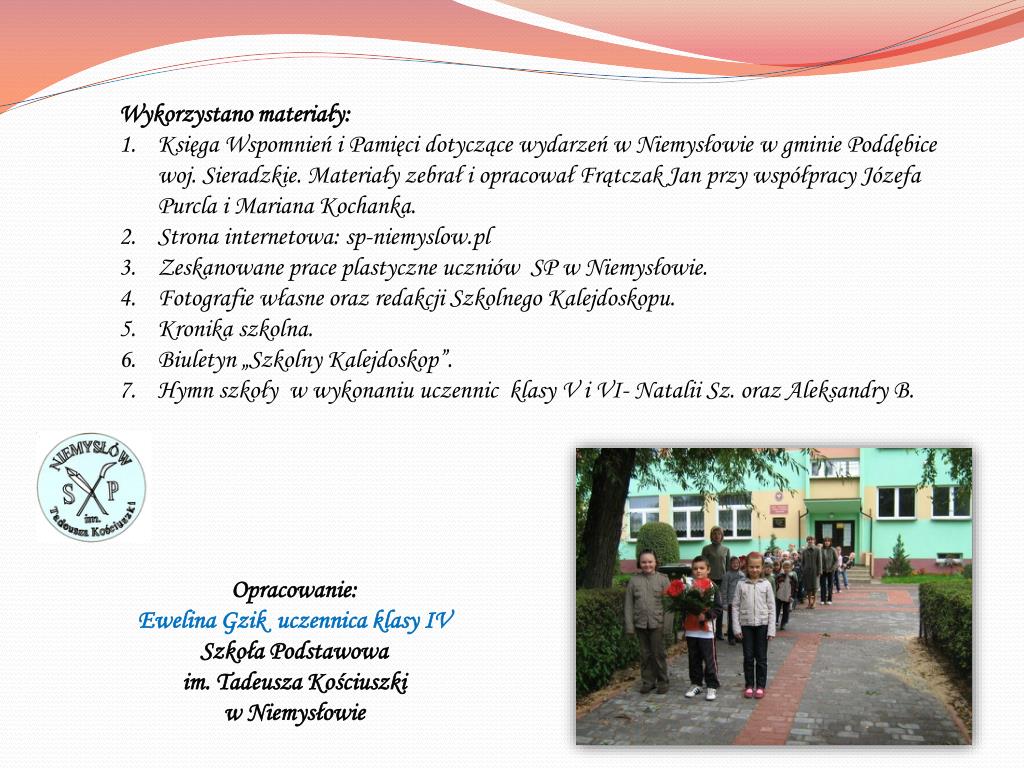 Wykorzystano materiały:
1. Księga Wspomnień i Pamięci dotyczące wydarzeń w Niemysłowie w gminie Poddębice woj. Sieradzkie. Materiały zebrał i opracował Frątczak Jan przy współpracy Józefa Purcla i Mariana Kochanka.
2. Strona internetowa: sp-niemyslow.pl
3. Zeskanowane prace plastyczne uczniów SP w Niemysłowie.
4. Fotografie własne oraz redakcji Szkolnego Kalejdoskopu.
5. Kronika szkolna.
6. Biuletyn „Szkolny Kalejdoskop”.
7. Hymn szkoły w wykonaniu uczennic klasy V i VI- Natalii Sz. oraz Aleksandry B.

NIEMYSŁÓW
S P
im. Tadeusza Kościuszki

Opracowanie:
Ewelina Gzik uczennica klasy IV
Szkoła Podstawowa
im. Tadeusza Kościuszki
w Niemysłowie